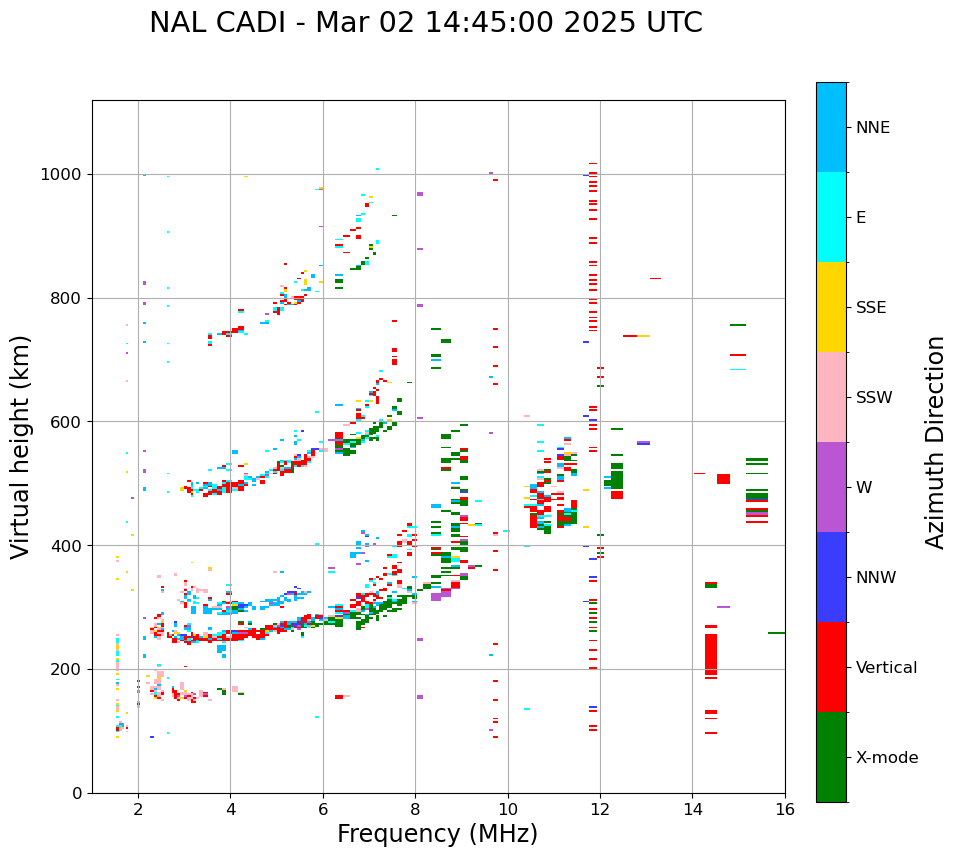 NAL CADI - Mar 02 14:45:00 2025 UTC

Virtual height (km)

1000
800
600
400
200
0

2
4
6
8
10
12
14
16

Frequency (MHz)

NNE
E
SSE
SSW
W
NNW
Vertical
X-mode

Azimuth Direction